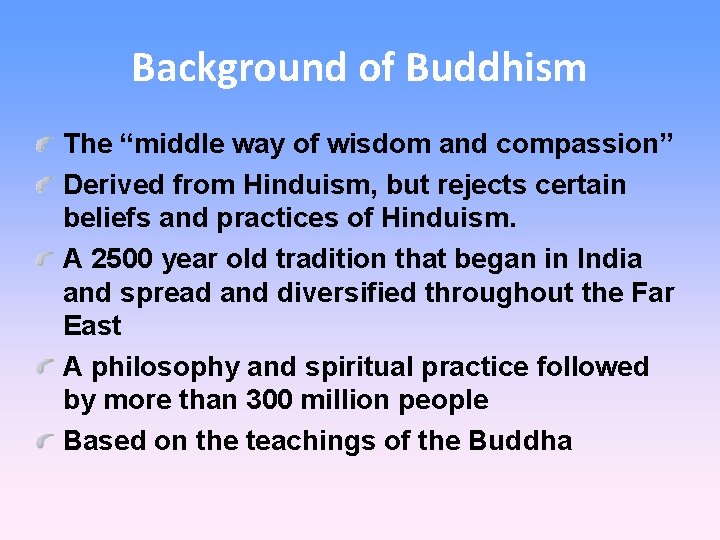 Background of Buddhism

The “middle way of wisdom and compassion”

Derived from Hinduism, but rejects certain beliefs and practices of Hinduism.

A 2500 year old tradition that began in India and spread and diversified throughout the Far East

A philosophy and spiritual practice followed by more than 300 million people

Based on the teachings of the Buddha